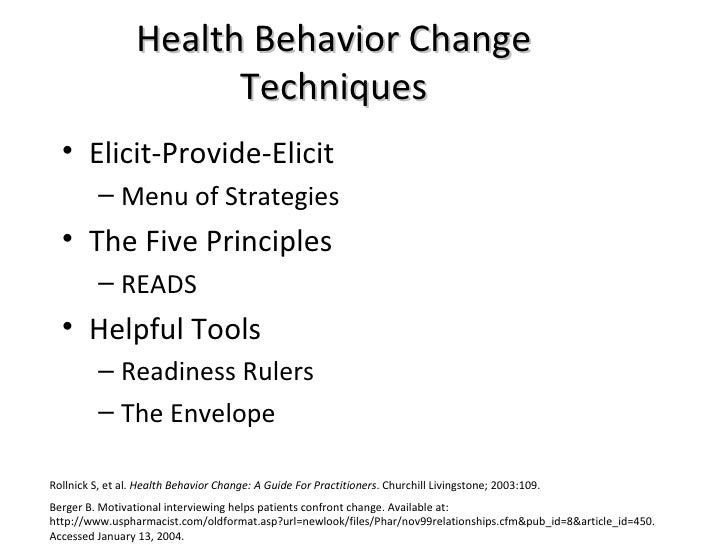 Health Behavior Change Techniques

• Elicit-Provide-Elicit
– Menu of Strategies
• The Five Principles
– READS
• Helpful Tools
– Readiness Rulers
– The Envelope

Rollnick S, et al. Health Behavior Change: A Guide For Practitioners. Churchill Livingstone; 2003:109.

Berger B. Motivational interviewing helps patients confront change. Available at: http://www.uspharmacist.com/oldformat.asp?url=newlook/files/Phar/nov99relationships.cfm&pub_id=8&article_id=450. Accessed January 13, 2004.